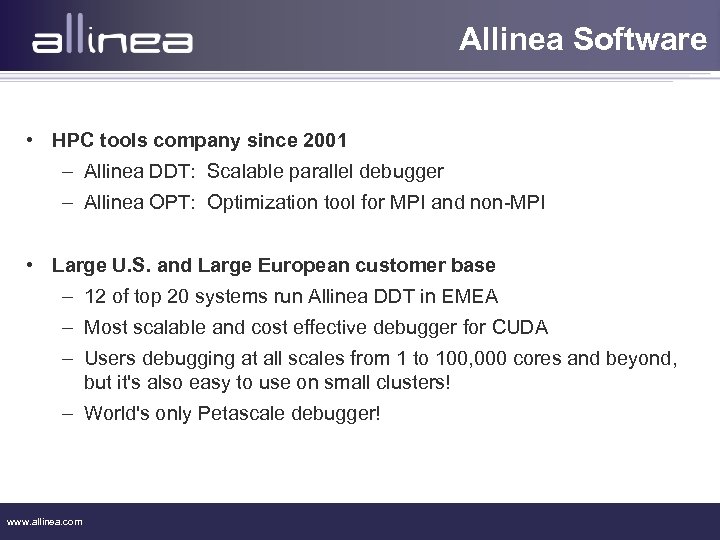 allinea

Allinea Software

• HPC tools company since 2001
– Allinea DDT: Scalable parallel debugger
– Allinea OPT: Optimization tool for MPI and non-MPI

• Large U.S. and Large European customer base
– 12 of top 20 systems run Allinea DDT in EMEA
– Most scalable and cost effective debugger for CUDA
– Users debugging at all scales from 1 to 100,000 cores and beyond, but it's also easy to use on small clusters!
– World's only Petascale debugger!

www.allinea.com